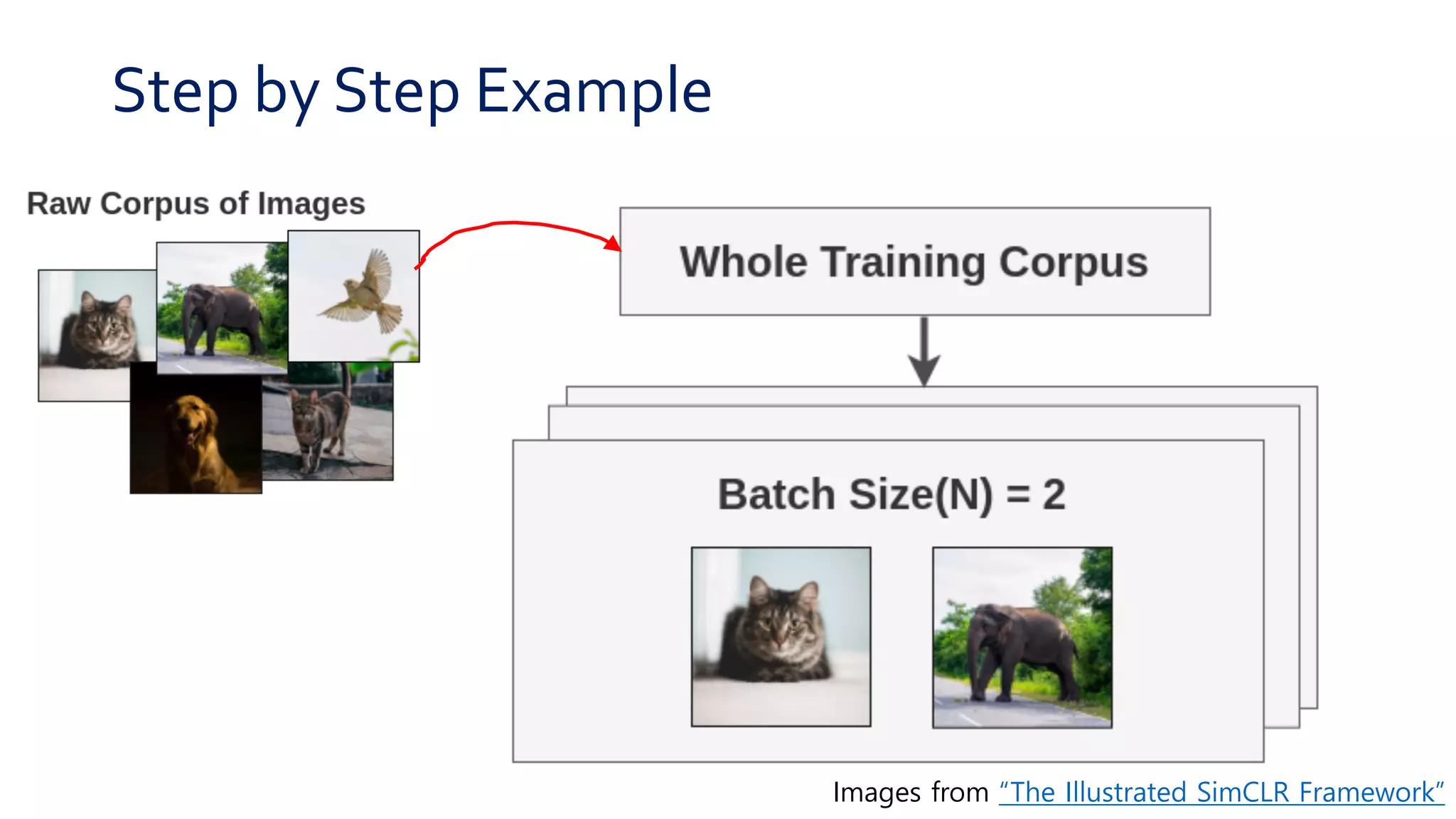 Step by Step Example

Raw Corpus of Images

Whole Training Corpus

Batch Size(N) = 2

Images from "The Illustrated SimCLR Framework"